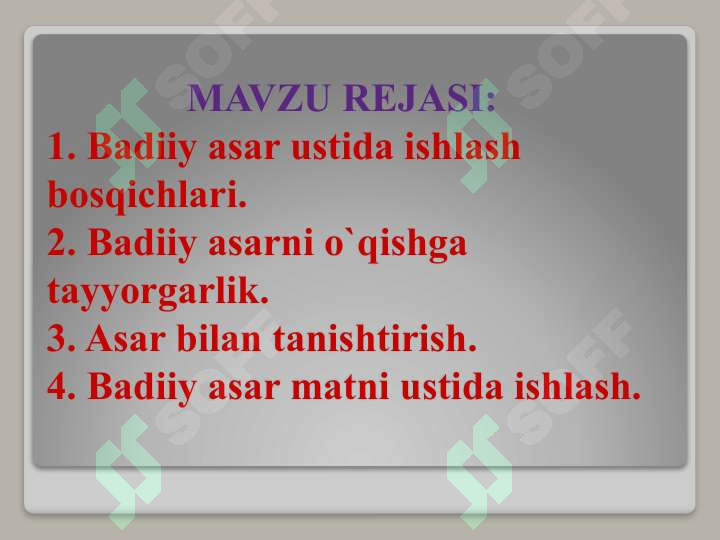 MAVZU REJASI:

1. Badiiy asar ustida ishlash bosqichlari.
2. Badiiy asarni o`qishga tayyorgarlik.
3. Asar bilan tanishtirish.
4. Badiiy asar matni ustida ishlash.

SOFF SOFF SOFF SOFF